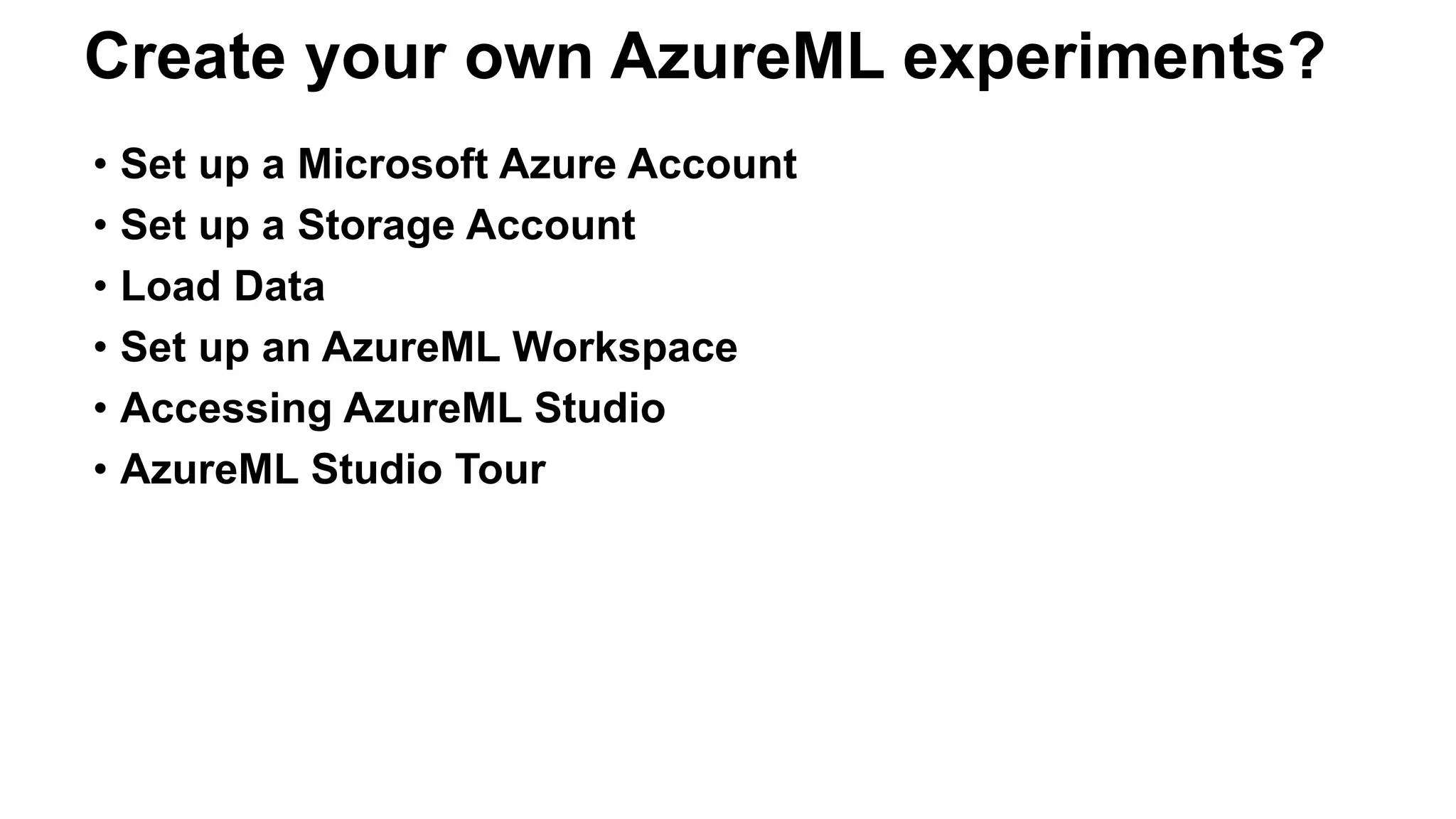 Create your own AzureML experiments?

• Set up a Microsoft Azure Account
• Set up a Storage Account
• Load Data
• Set up an AzureML Workspace
• Accessing AzureML Studio
• AzureML Studio Tour